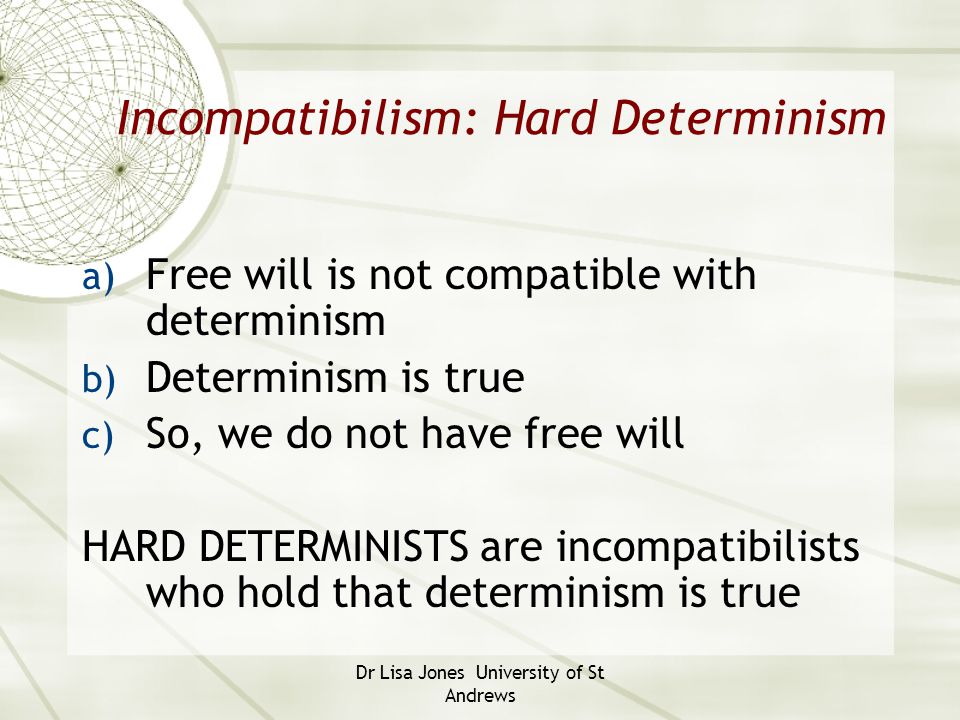 Incompatibilism: Hard Determinism

a) Free will is not compatible with determinism
b) Determinism is true
c) So, we do not have free will

HARD DETERMINISTS are incompatibilists who hold that determinism is true

Dr Lisa Jones University of St Andrews